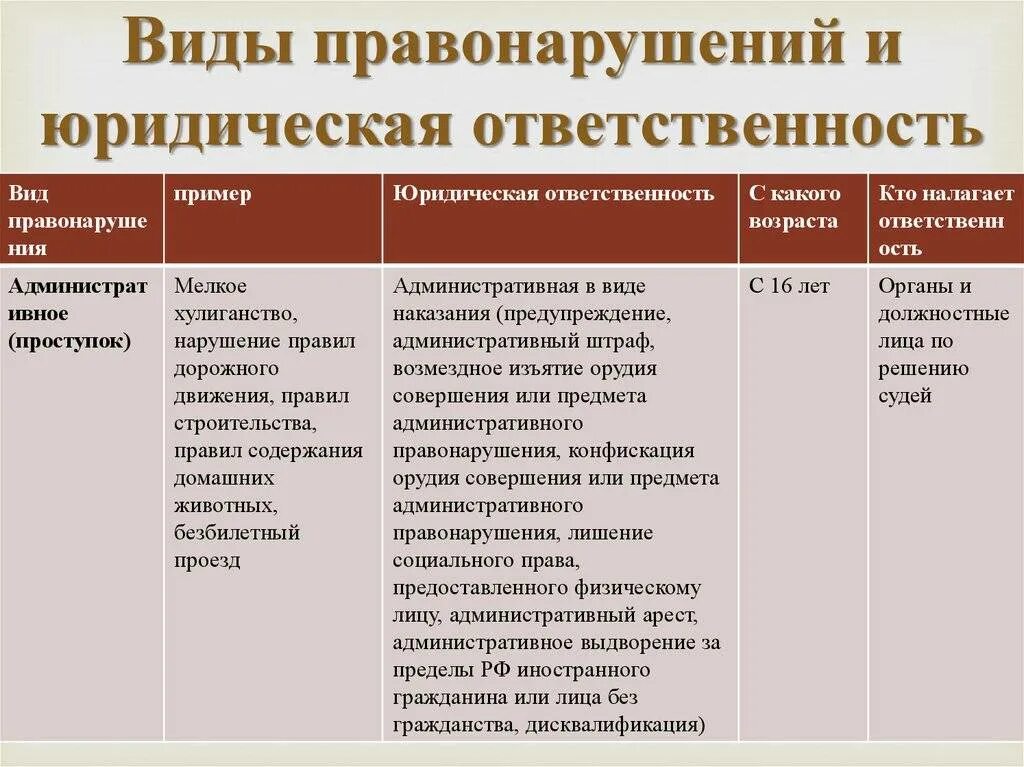 Виды правонарушений и юридическая ответственность

| Вид правонарушения | пример | Юридическая ответственность | С какого возраста | Кто налагает ответственность |
|---|---|---|---|---|
| Административное (проступок) | Мелкое хулиганство, нарушение правил дорожного движения, правил строительства, правил содержания домашних животных, безбилетный проезд | Административная в виде наказания (предупреждение, административный штраф, возмездное изъятие орудия совершения или предмета административного правонарушения, конфискация орудия совершения или предмета административного правонарушения, лишение социального права, предоставленного физическому лицу, административный арест, административное выдворение за пределы РФ иностранного гражданина или лица без гражданства, дисквалификация) | С 16 лет | Органы и должностные лица по решению судей |